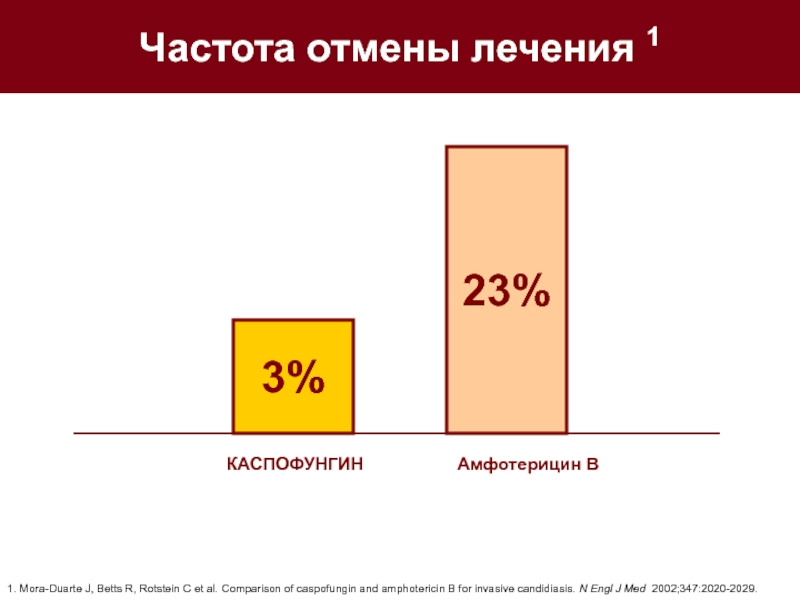 Частота отмены лечения $^1$

3%

23%

КАСПОФУНГИН

Амфотерицин В

1. Mora-Duarte J, Betts R, Rotstein C et al. Comparison of caspofungin and amphotericin B for invasive candidiasis. N Engl J Med 2002;347:2020-2029.